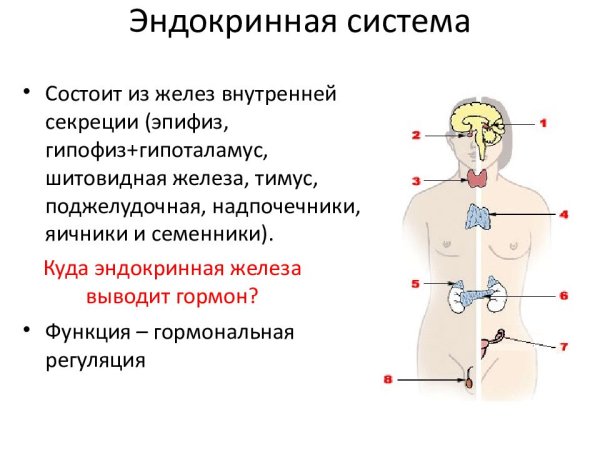 Эндокринная система

• Состоит из желез внутренней секреции (эпифиз, гипофиз+гипоталамус, шитовидная железа, тимус, поджелудочная, надпочечники, яичники и семенники).

Куда эндокринная железа выводит гормон?

• Функция – гормональная регуляция

1
2
3
4
5
6
7
8